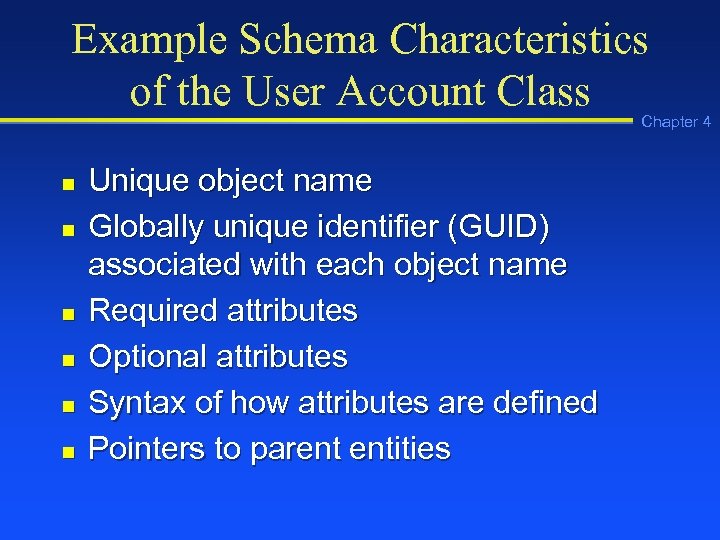 Example Schema Characteristics of the User Account Class

Chapter 4

- Unique object name
- Globally unique identifier (GUID) associated with each object name
- Required attributes
- Optional attributes
- Syntax of how attributes are defined
- Pointers to parent entities